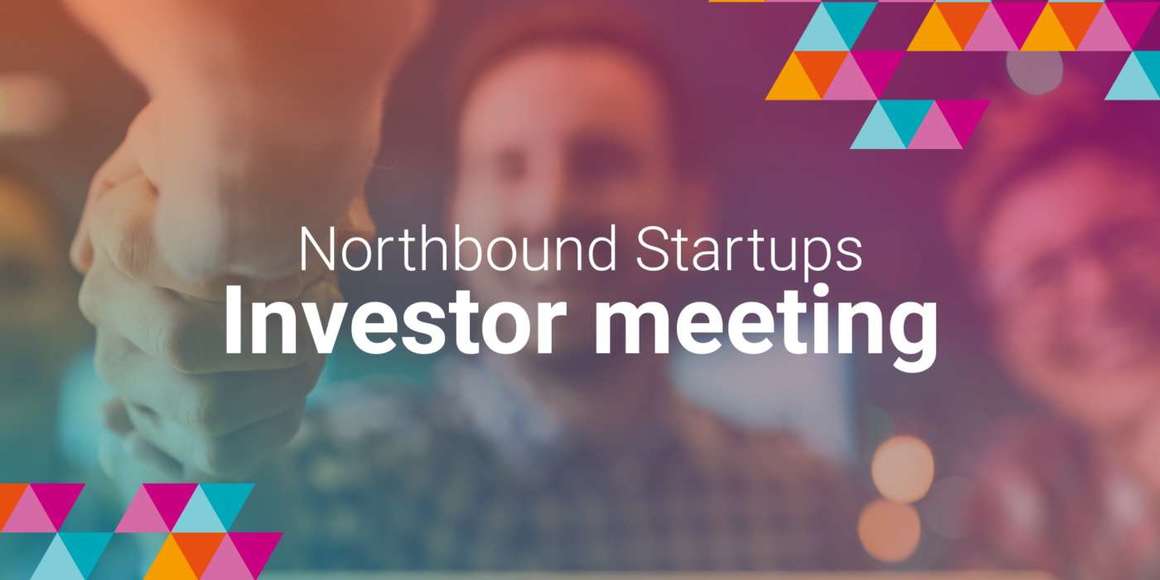 Northbound Startups
Investor meeting